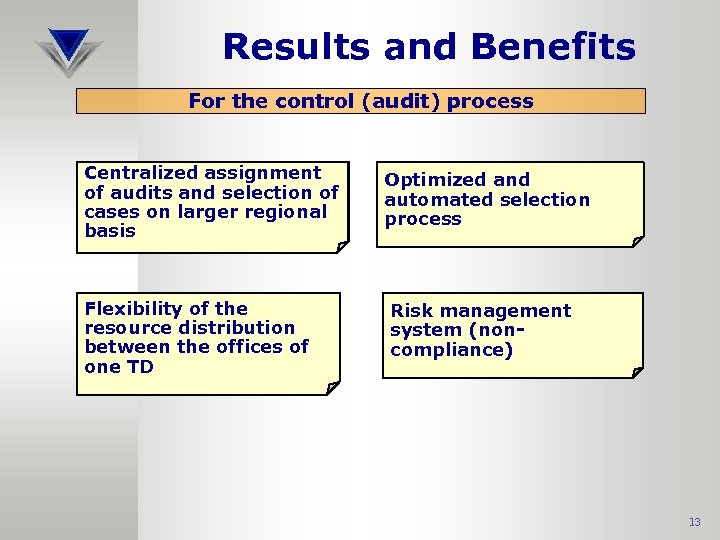 Results and Benefits

For the control (audit) process

Centralized assignment of audits and selection of cases on larger regional basis

Optimized and automated selection process

Flexibility of the resource distribution between the offices of one TD

Risk management system (non-compliance)

13